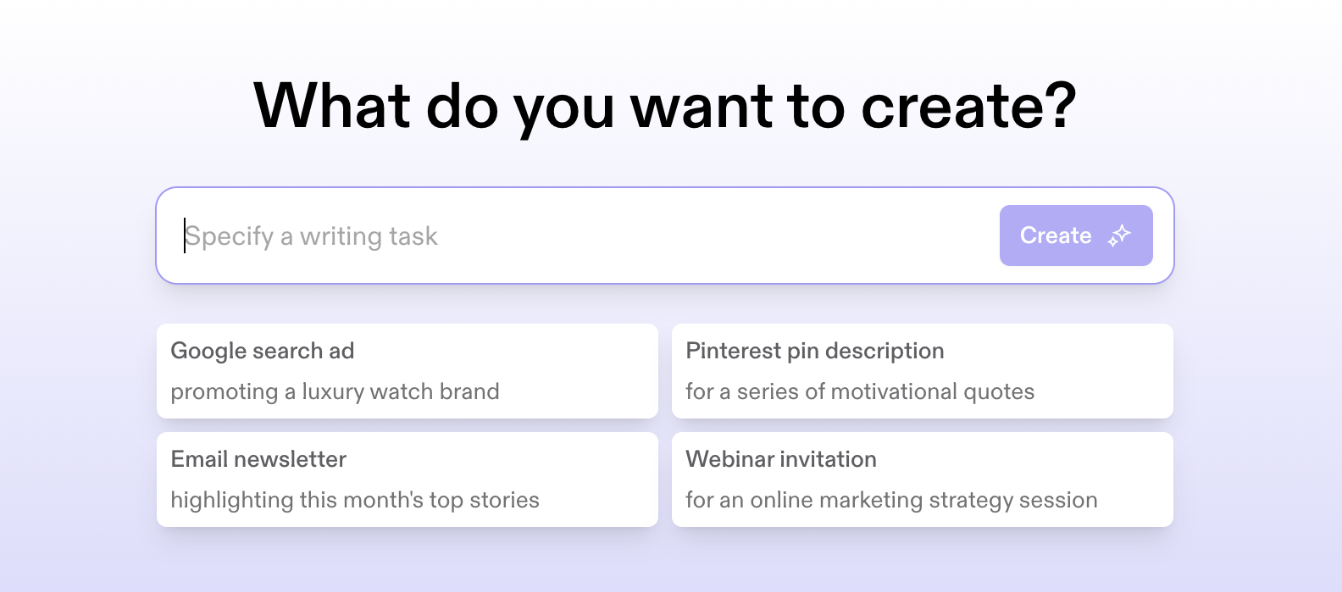 What do you want to create?

Specify a writing task

Create

Google search ad
promoting a luxury watch brand

Pinterest pin description
for a series of motivational quotes

Email newsletter
highlighting this month's top stories

Webinar invitation
for an online marketing strategy session